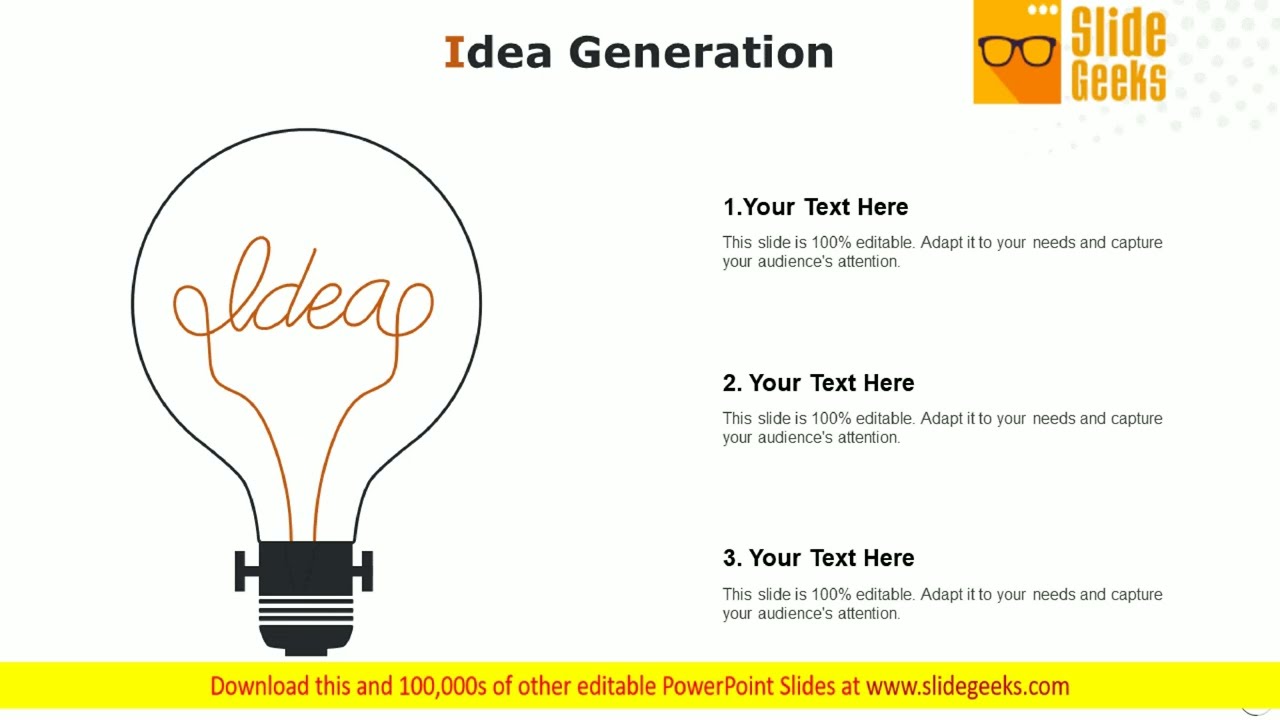 Idea Generation

Slide Geeks

Idea

1.Your Text Here

This slide is 100% editable. Adapt it to your needs and capture your audience's attention.

2. Your Text Here

This slide is 100% editable. Adapt it to your needs and capture your audience's attention.

3. Your Text Here

This slide is 100% editable. Adapt it to your needs and capture your audience's attention.

Download this and 100,000s of other editable PowerPoint Slides at www.slidegeeks.com